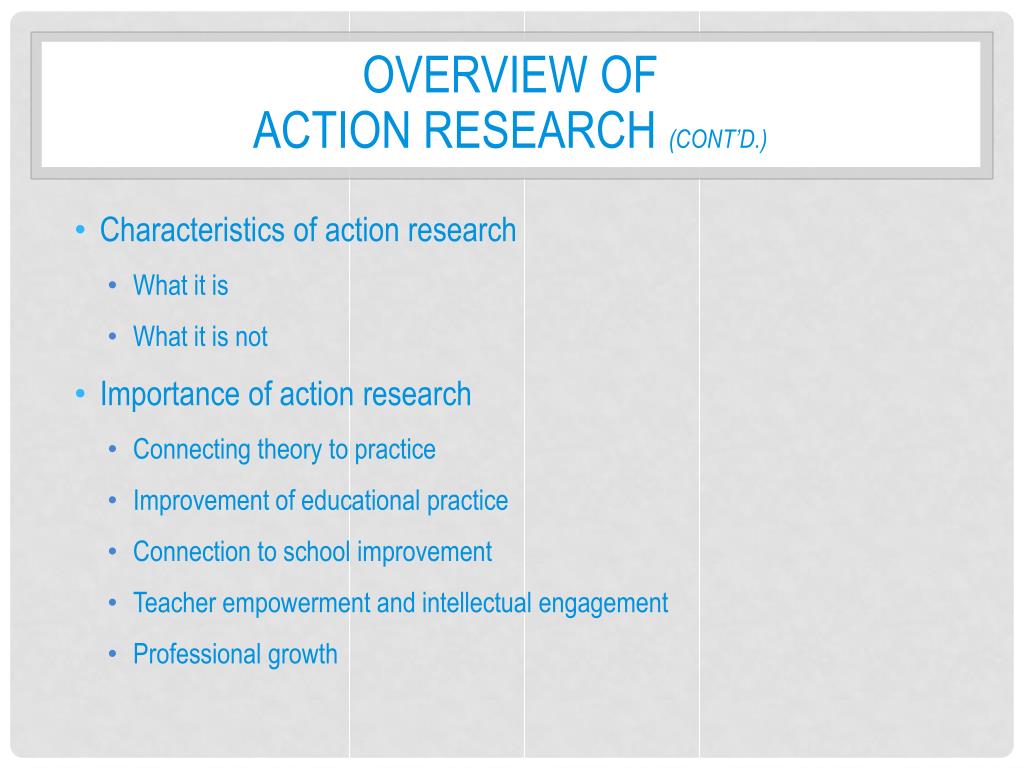 OVERVIEW OF
ACTION RESEARCH (CONT'D.)

• Characteristics of action research
  • What it is
  • What it is not
• Importance of action research
  • Connecting theory to practice
  • Improvement of educational practice
  • Connection to school improvement
  • Teacher empowerment and intellectual engagement
  • Professional growth